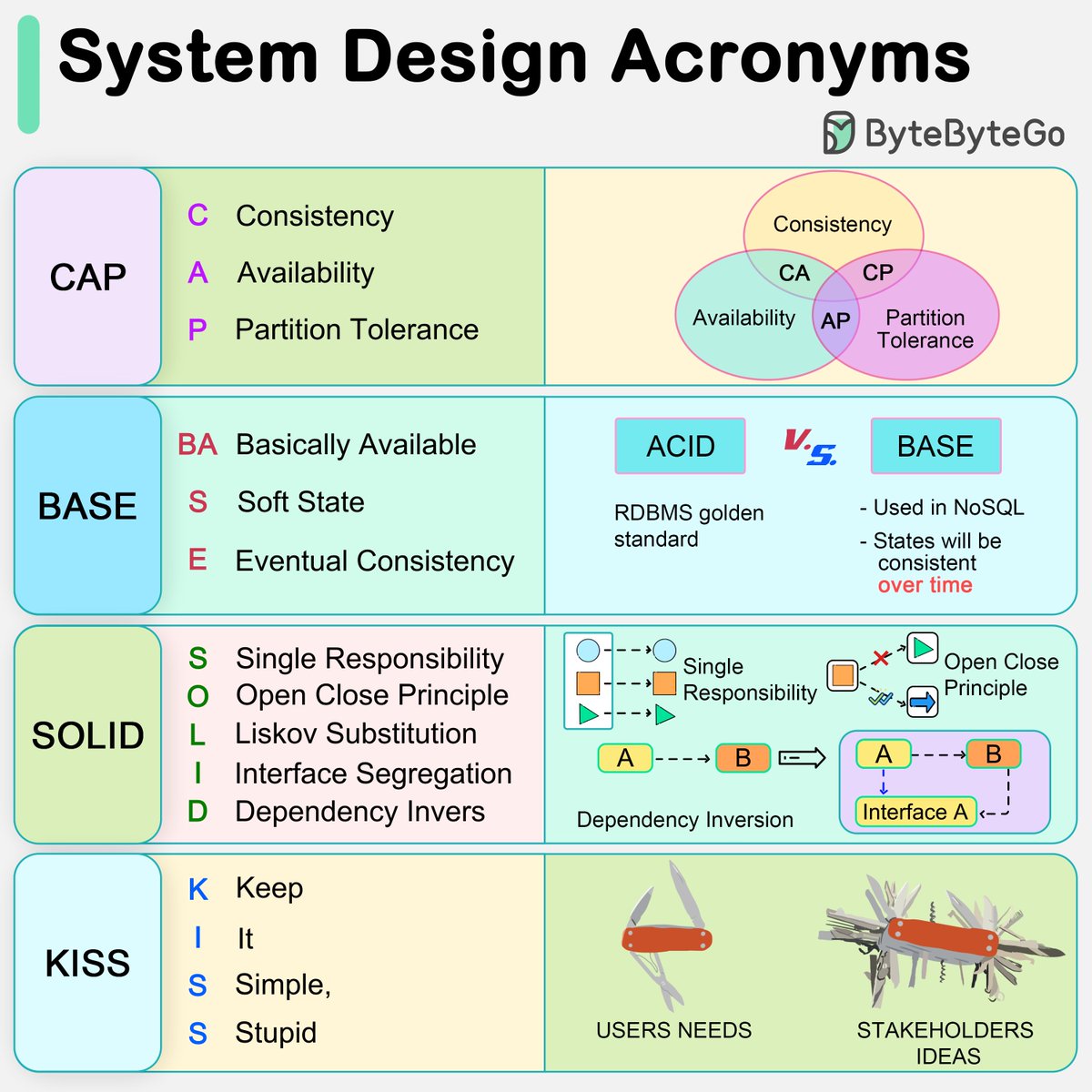 System Design Acronyms

ByteByteGo

CAP

C Consistency
A Availability
P Partition Tolerance

Consistency
CA
CP
Availability
AP
Partition Tolerance

BASE

BA Basically Available
S Soft State
E Eventual Consistency

ACID
V.S.
BASE

RDBMS golden standard

- Used in NoSQL
- States will be consistent over time

SOLID

S Single Responsibility
O Open Close Principle
L Liskov Substitution
I Interface Segregation
D Dependency Invers

Single Responsibility
Open Close Principle
A
B
A
B
Interface A
Dependency Inversion

KISS

K Keep
I It
S Simple,
S Stupid

USERS NEEDS
STAKEHOLDERS IDEAS